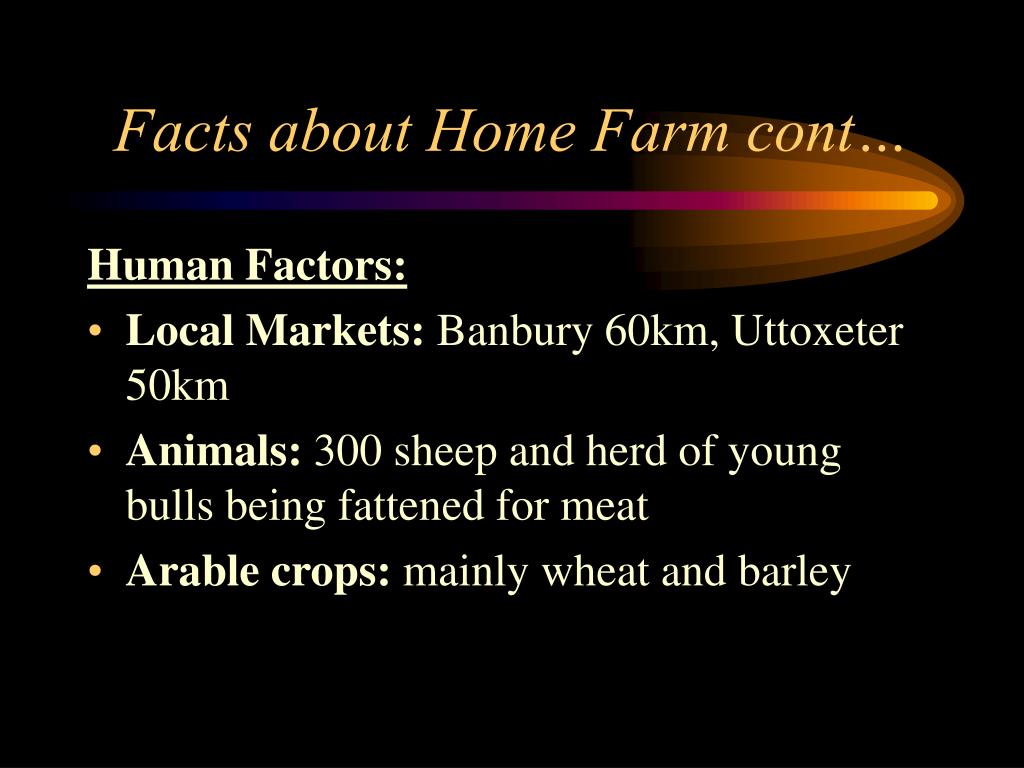 Facts about Home Farm cont…

Human Factors:

• Local Markets: Banbury 60km, Uttoxeter 50km
• Animals: 300 sheep and herd of young bulls being fattened for meat
• Arable crops: mainly wheat and barley